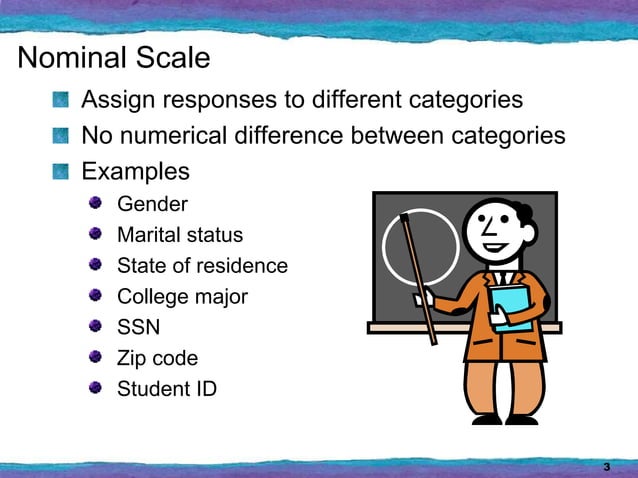 Nominal Scale

Assign responses to different categories

No numerical difference between categories

Examples

Gender

Marital status

State of residence

College major

SSN

Zip code

Student ID

3